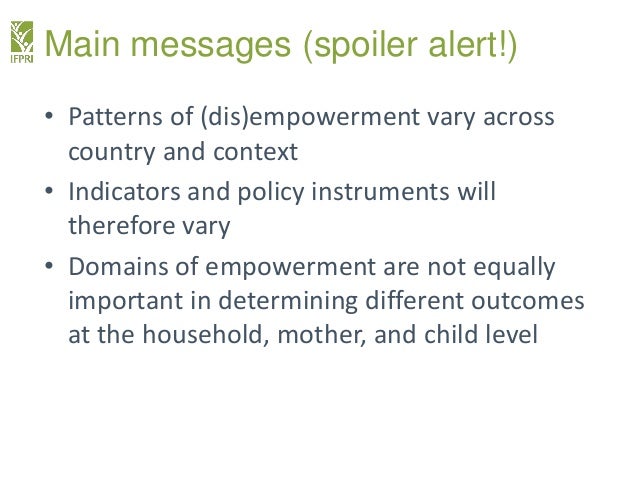 IFPRI

Main messages (spoiler alert!)

• Patterns of (dis)empowerment vary across country and context

• Indicators and policy instruments will therefore vary

• Domains of empowerment are not equally important in determining different outcomes at the household, mother, and child level